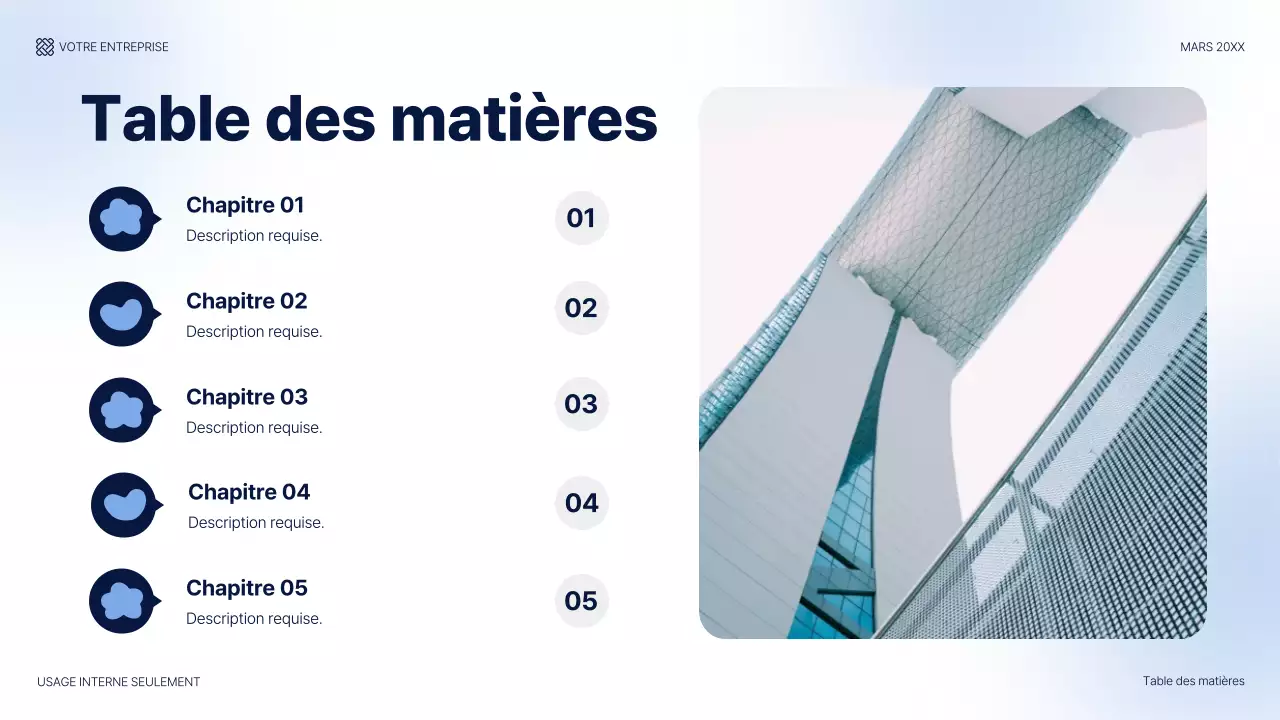 VOTRE ENTREPRISE

MARS 20XX

Table des matières

Chapitre 01
Description requise.

01

Chapitre 02
Description requise.

02

Chapitre 03
Description requise.

03

Chapitre 04
Description requise.

04

Chapitre 05
Description requise.

05

USAGE INTERNE SEULEMENT

Table des matières